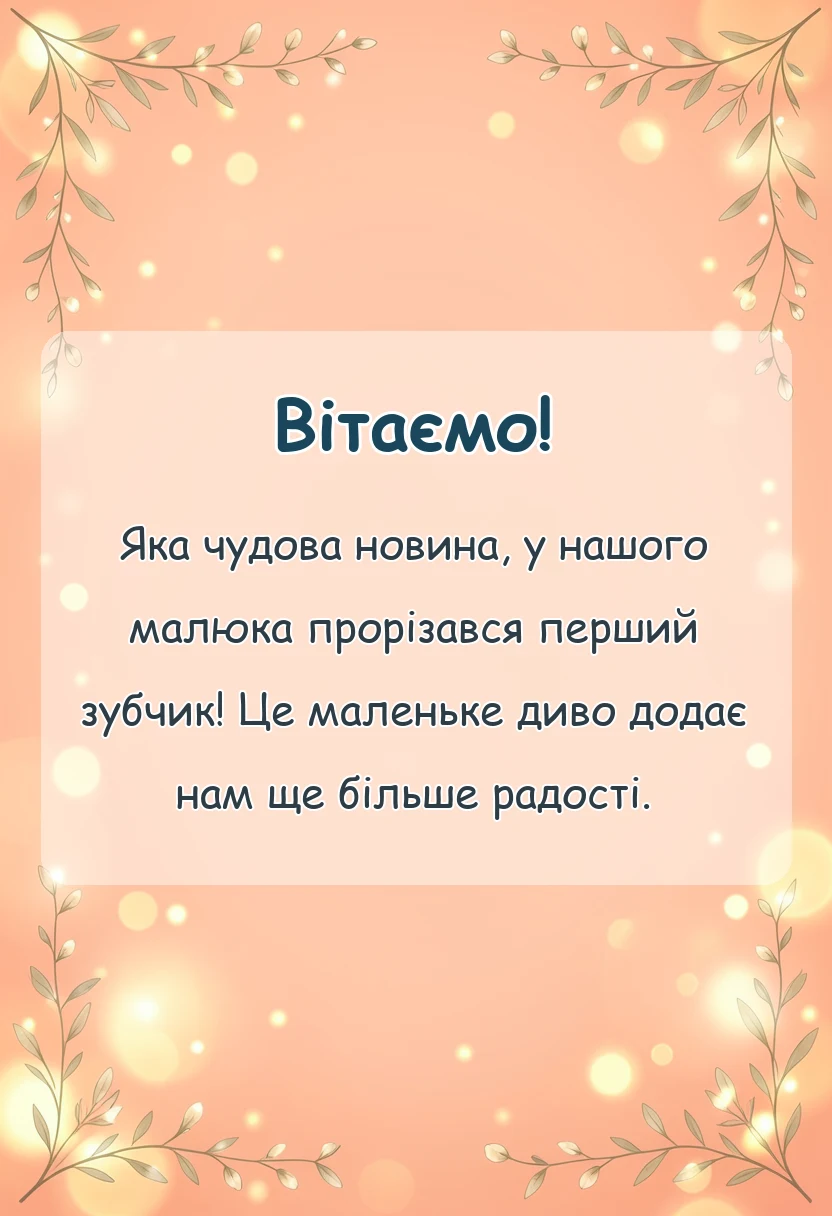 Вітаємо!

Яка чудова новина, у нашого малюка прорізався перший зубчик! Це маленьке диво додає нам ще більше радості.